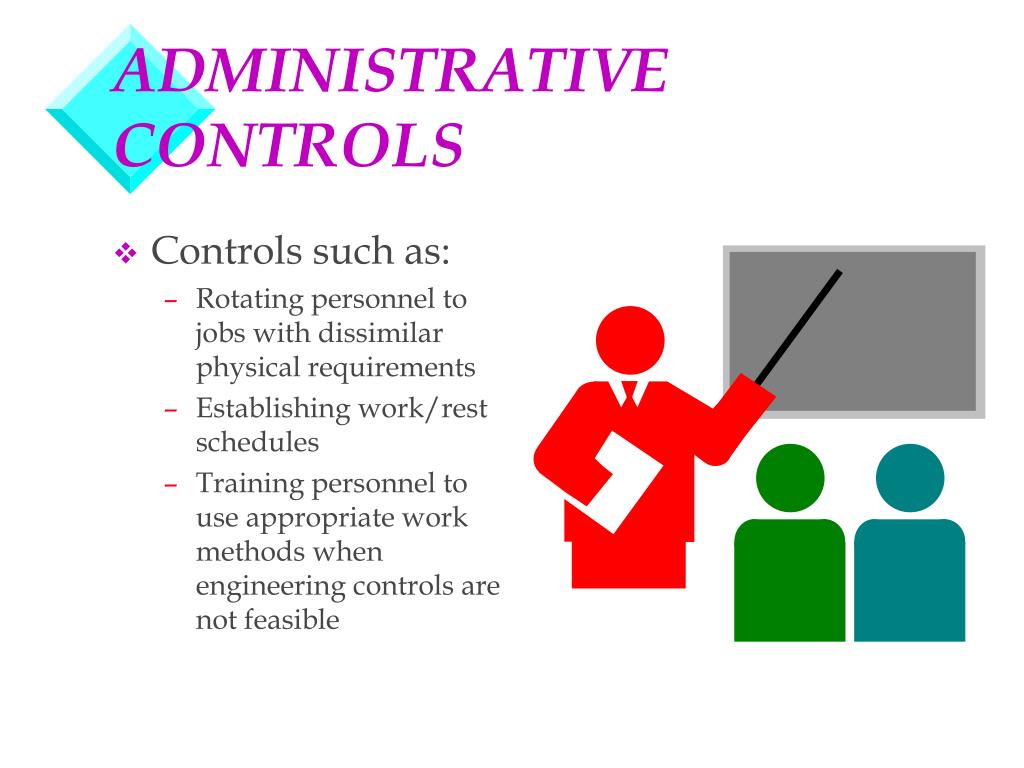 ADMINISTRATIVE CONTROLS

❖ Controls such as:
– Rotating personnel to jobs with dissimilar physical requirements
– Establishing work/rest schedules
– Training personnel to use appropriate work methods when engineering controls are not feasible